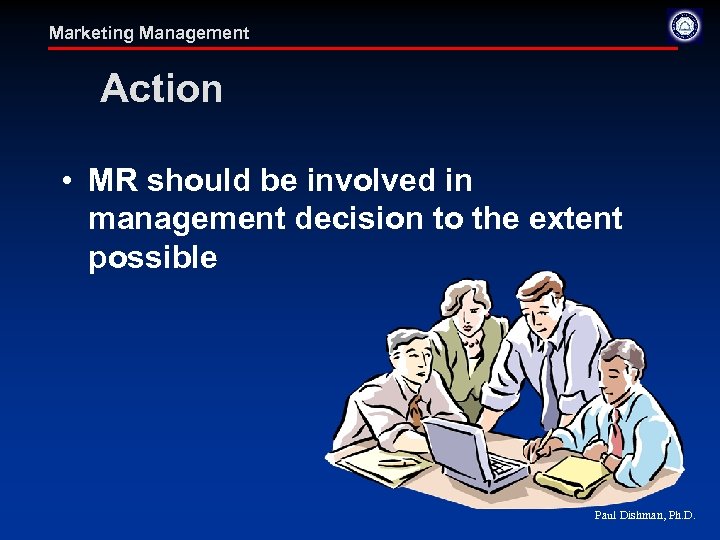 Marketing Management

Action

• MR should be involved in management decision to the extent possible

Paul Dishman, Ph.D.